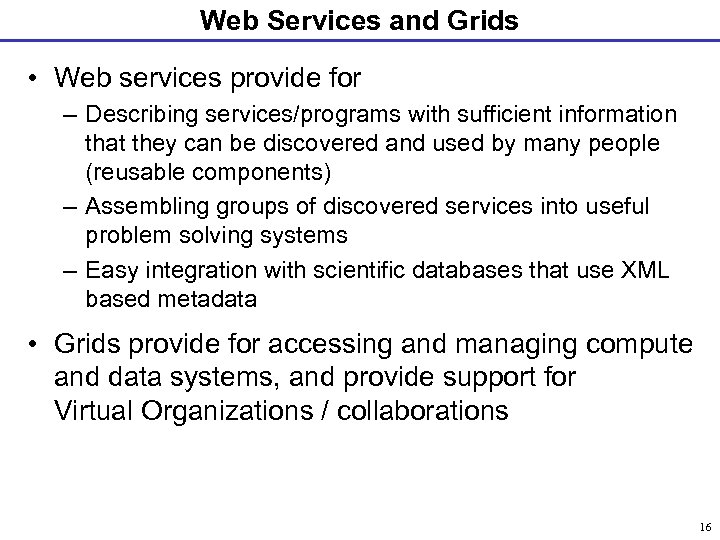 Web Services and Grids

• Web services provide for

– Describing services/programs with sufficient information that they can be discovered and used by many people (reusable components)

– Assembling groups of discovered services into useful problem solving systems

– Easy integration with scientific databases that use XML based metadata

• Grids provide for accessing and managing compute and data systems, and provide support for Virtual Organizations / collaborations

16